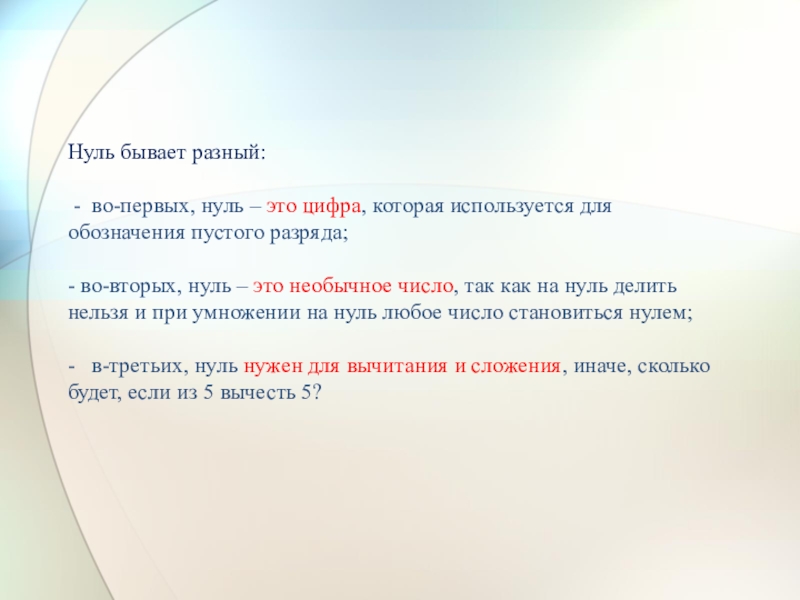 Нуль бывает разный:

- во-первых, нуль – это цифра, которая используется для обозначения пустого разряда;

- во-вторых, нуль – это необычное число, так как на нуль делить нельзя и при умножении на нуль любое число становиться нулем;

- в-третьих, нуль нужен для вычитания и сложения, иначе, сколько будет, если из 5 вычесть 5?